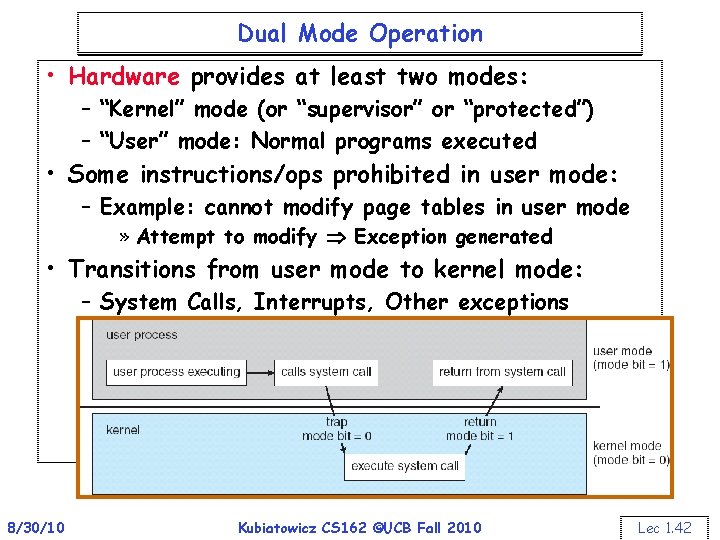 Dual Mode Operation

• Hardware provides at least two modes:
– "Kernel" mode (or "supervisor" or "protected")
– "User" mode: Normal programs executed

• Some instructions/ops prohibited in user mode:
– Example: cannot modify page tables in user mode
» Attempt to modify $\Rightarrow$ Exception generated

• Transitions from user mode to kernel mode:
– System Calls, Interrupts, Other exceptions

user process

user process executing

calls system call

return from system call

user mode
(mode bit = 1)

kernel

trap
mode bit = 0

return
mode bit = 1

execute system call

kernel mode
(mode bit = 0)

8/30/10

Kubiatowicz CS162 ©UCB Fall 2010

Lec 1.42